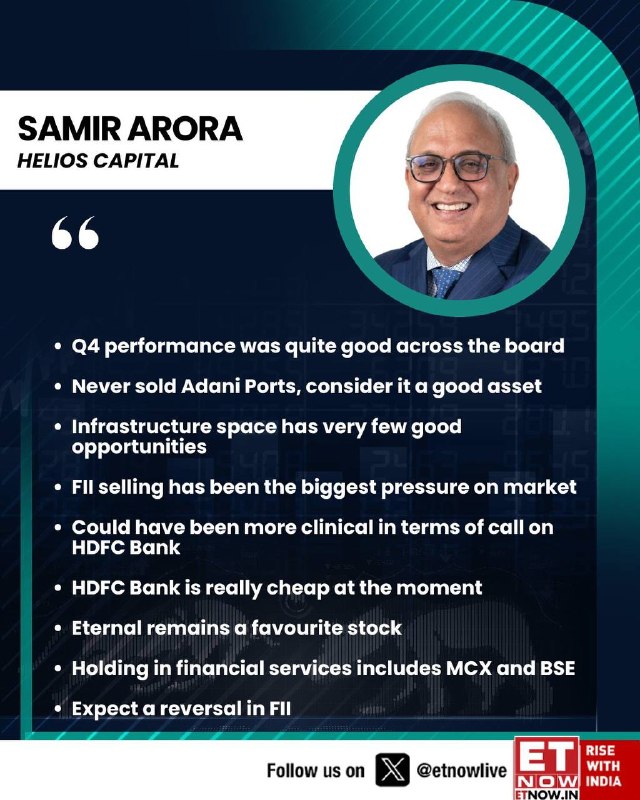 SAMIR ARORA
HELIOS CAPITAL

“

• Q4 performance was quite good across the board
• Never sold Adani Ports, consider it a good asset
• Infrastructure space has very few good opportunities
• FII selling has been the biggest pressure on market
• Could have been more clinical in terms of call on HDFC Bank
• HDFC Bank is really cheap at the moment
• Eternal remains a favourite stock
• Holding in financial services includes MCX and BSE
• Expect a reversal in FII

Follow us on @etnowlive

ET NOW
ETNOW.IN
RISE WITH INDIA